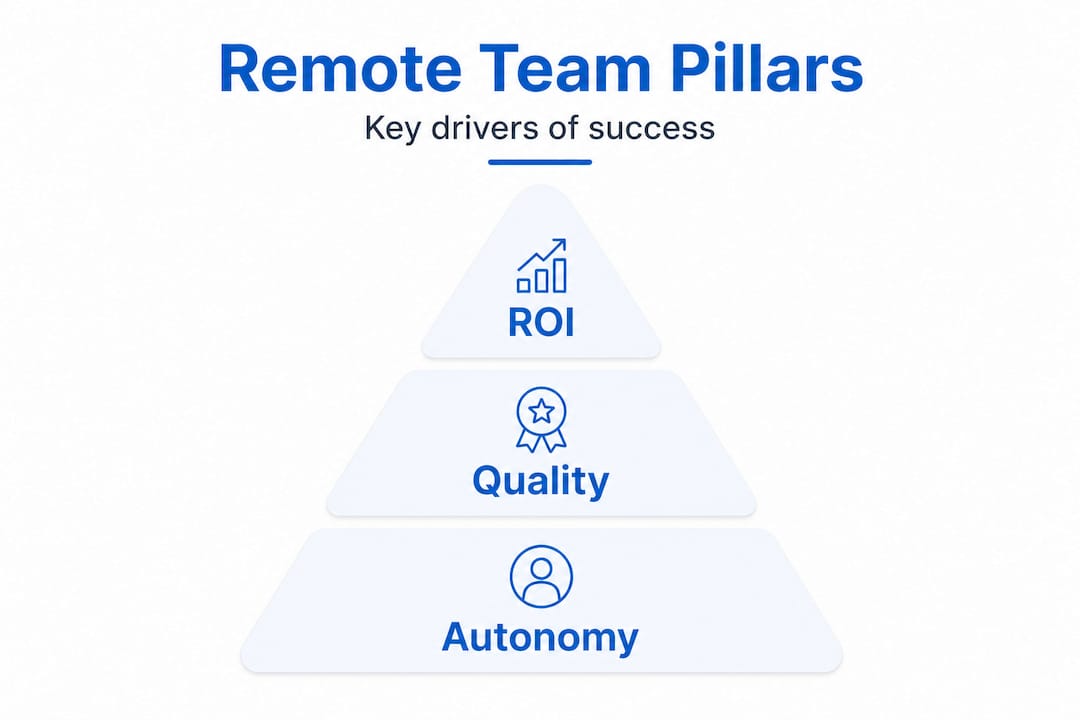 Remote Team Pillars

Key drivers of success

ROI

Quality

Autonomy